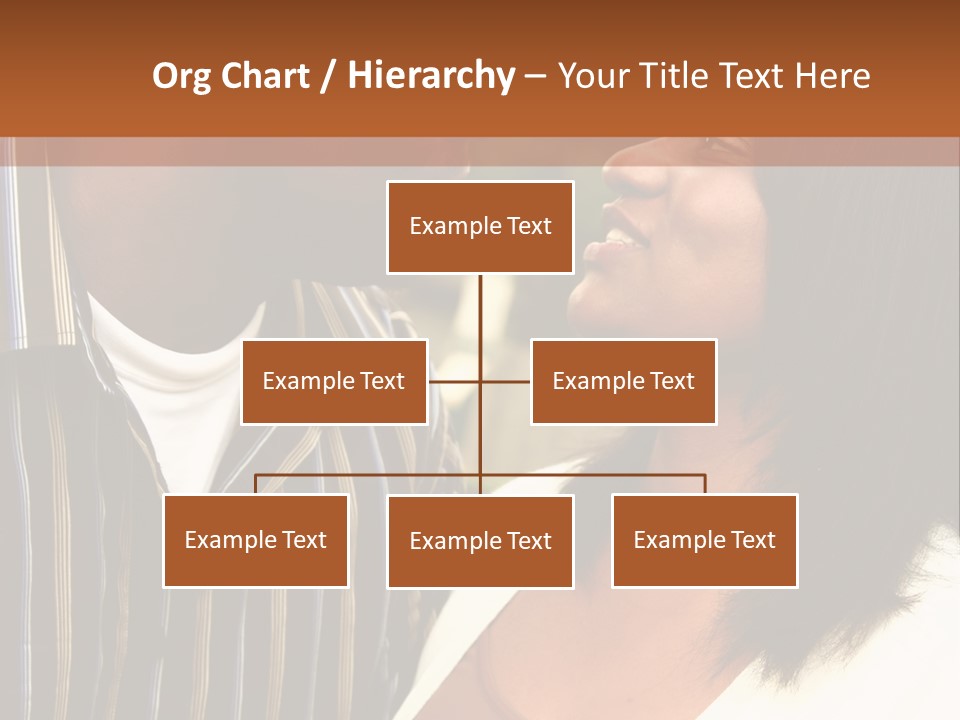 Org Chart / Hierarchy – Your Title Text Here

Example Text

Example Text

Example Text

Example Text

Example Text

Example Text